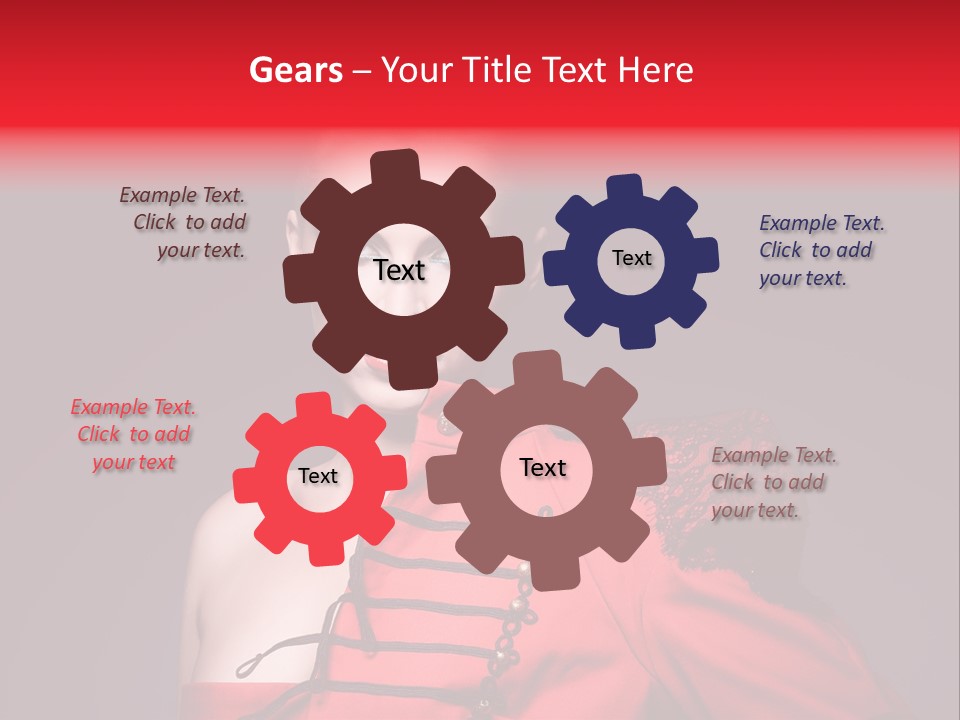 Gears – Your Title Text Here

Example Text. Click to add your text.

Text

Text

Example Text. Click to add your text.

Example Text. Click to add your text

Text

Text

Example Text. Click to add your text.